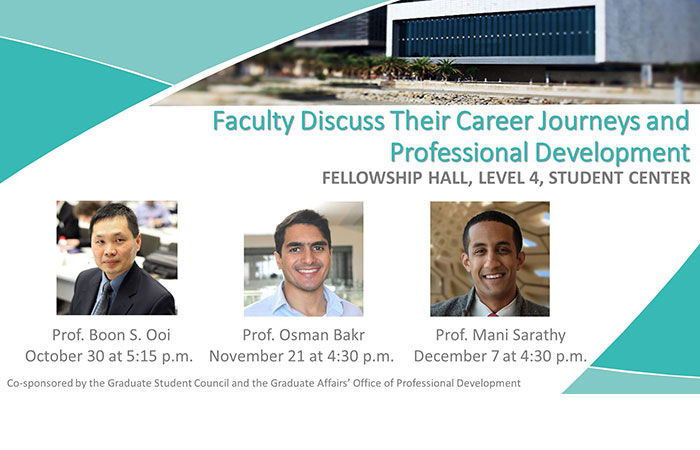 Faculty Discuss Their Career Journeys and Professional Development

FELLOWSHIP HALL, LEVEL 4, STUDENT CENTER

Prof. Boon S. Ooi
October 30 at 5:15 p.m.

Prof. Osman Bakr
November 21 at 4:30 p.m.

Prof. Mani Sarathy
December 7 at 4:30 p.m.

Co-sponsored by the Graduate Student Council and the Graduate Affairs' Office of Professional Development